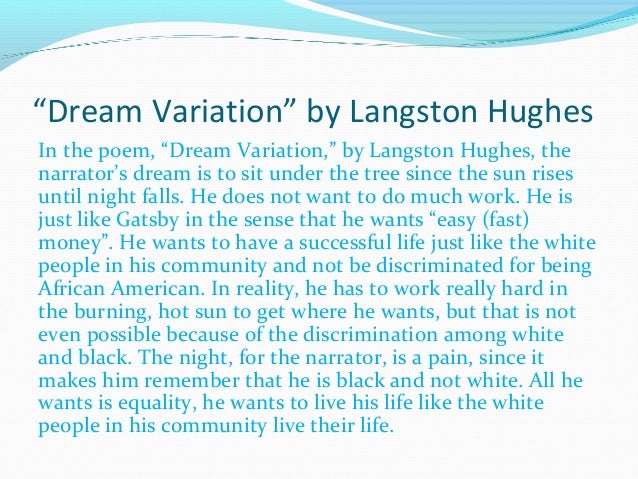 “Dream Variation” by Langston Hughes

In the poem, “Dream Variation,” by Langston Hughes, the narrator’s dream is to sit under the tree since the sun rises until night falls. He does not want to do much work. He is just like Gatsby in the sense that he wants “easy (fast) money”. He wants to have a successful life just like the white people in his community and not be discriminated for being African American. In reality, he has to work really hard in the burning, hot sun to get where he wants, but that is not even possible because of the discrimination among white and black. The night, for the narrator, is a pain, since it makes him remember that he is black and not white. All he wants is equality, he wants to live his life like the white people in his community live their life.